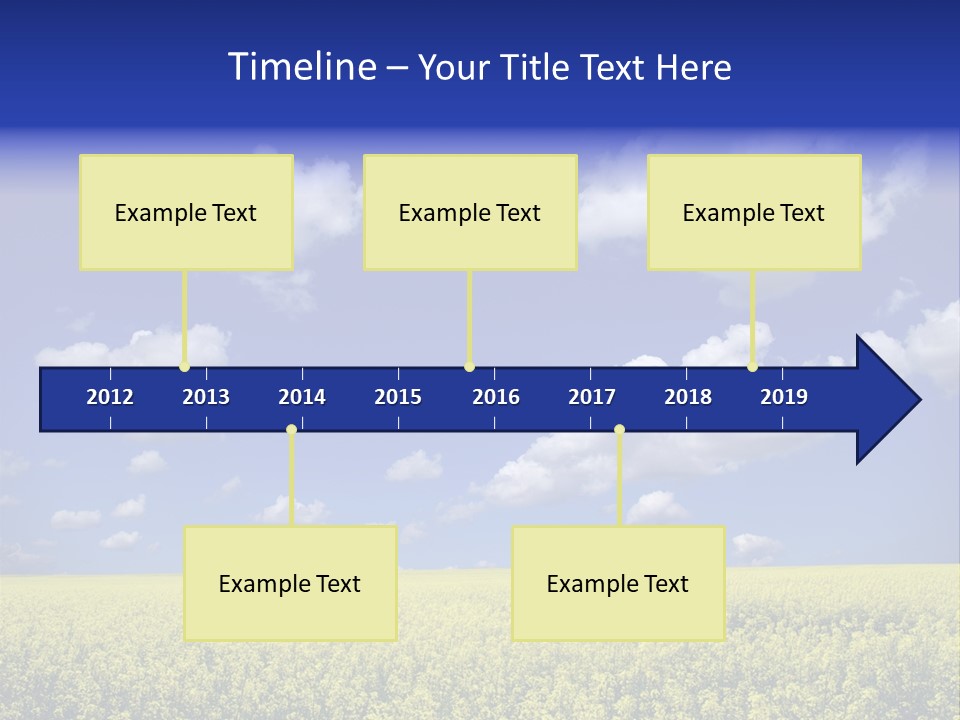 Timeline – Your Title Text Here

Example Text

Example Text

Example Text

2012 2013 2014 2015 2016 2017 2018 2019

Example Text

Example Text